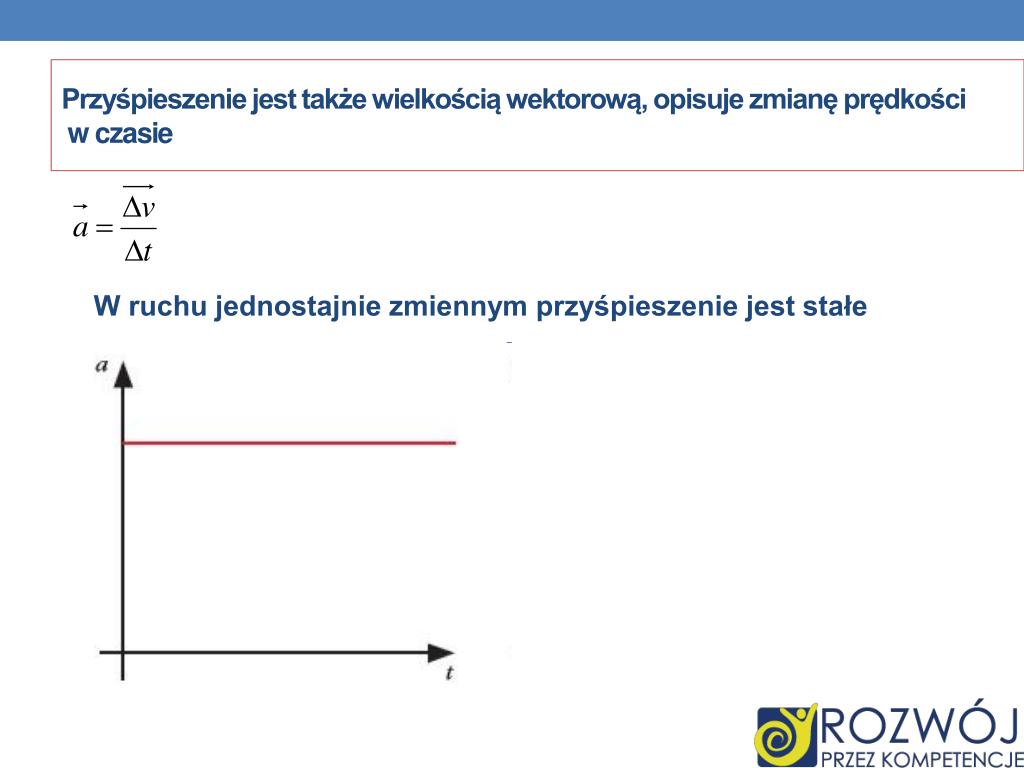 Przyśpieszenie jest także wielkością wektorową, opisuje zmianę prędkości w czasie

$\vec{a} = \frac{\overrightarrow{\Delta v}}{\Delta t}$

W ruchu jednostajnie zmiennym przyśpieszenie jest stałe

a

t

ROZWÓJ
PRZEZ KOMPETENCJE